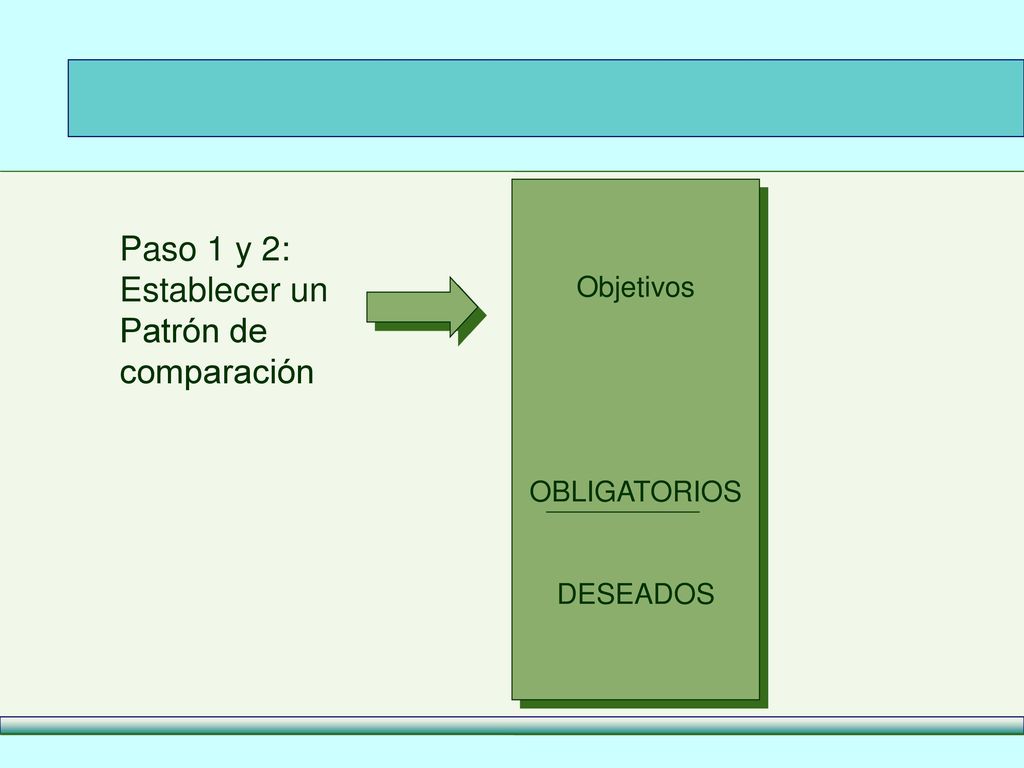 Paso 1 y 2:
Establecer un Patrón de comparación

Objetivos

OBLIGATORIOS

DESEADOS